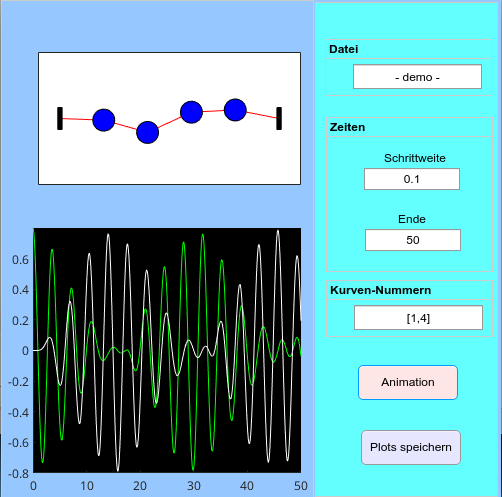 0.6
0.4
0.2
0
-0.2
-0.4
-0.6
-0.8
0 10 20 30 40 50

Datei
- demo -

Zeiten
Schrittweite
0.1
Ende
50

Kurven-Nummern
[1,4]

Animation

Plots speichern